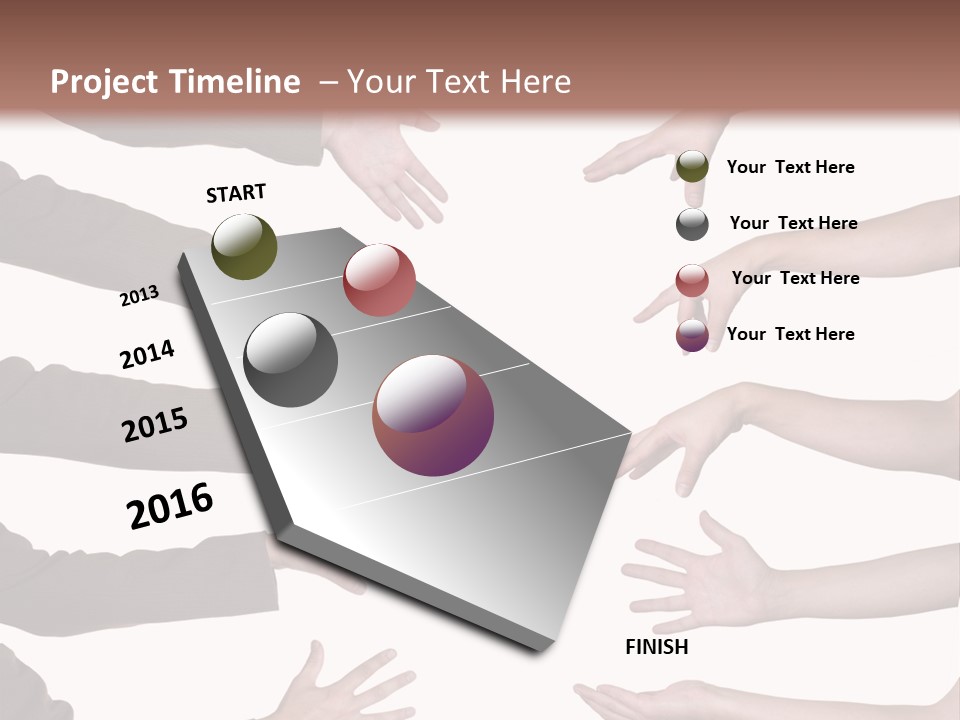 Project Timeline – Your Text Here

START

2013

2014

2015

2016

FINISH

Your Text Here

Your Text Here

Your Text Here

Your Text Here